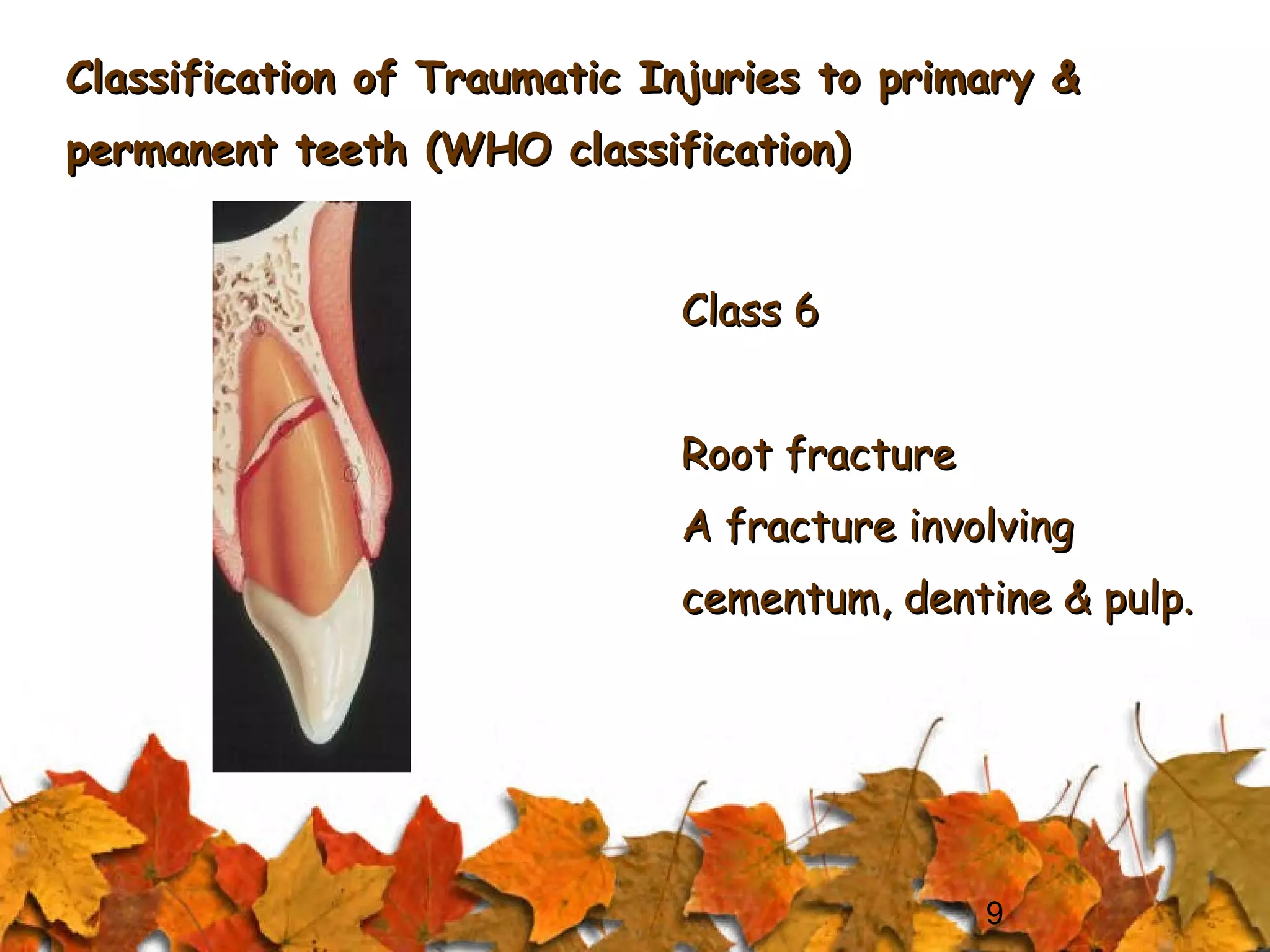 Classification of Traumatic Injuries to primary & permanent teeth (WHO classification)

Class 6

Root fracture

A fracture involving cementum, dentine & pulp.

9